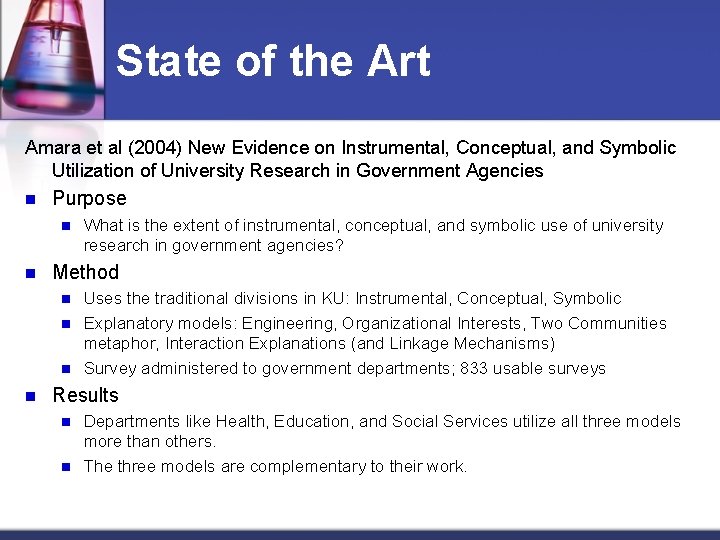 State of the Art

Amara et al (2004) New Evidence on Instrumental, Conceptual, and Symbolic Utilization of University Research in Government Agencies

Purpose
What is the extent of instrumental, conceptual, and symbolic use of university research in government agencies?

Method
Uses the traditional divisions in KU: Instrumental, Conceptual, Symbolic
Explanatory models: Engineering, Organizational Interests, Two Communities metaphor, Interaction Explanations (and Linkage Mechanisms)
Survey administered to government departments; 833 usable surveys

Results
Departments like Health, Education, and Social Services utilize all three models more than others.
The three models are complementary to their work.